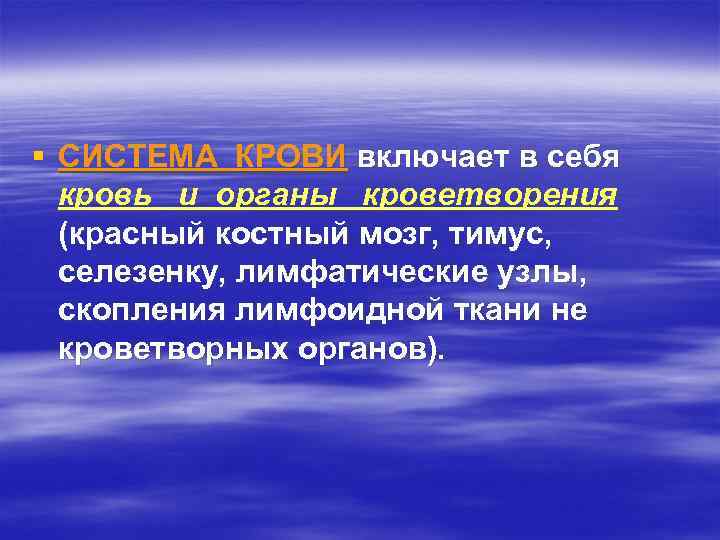 ▪ СИСТЕМА КРОВИ включает в себя кровь и органы кроветворения (красный костный мозг, тимус, селезенку, лимфатические узлы, скопления лимфоидной ткани не кроветворных органов).